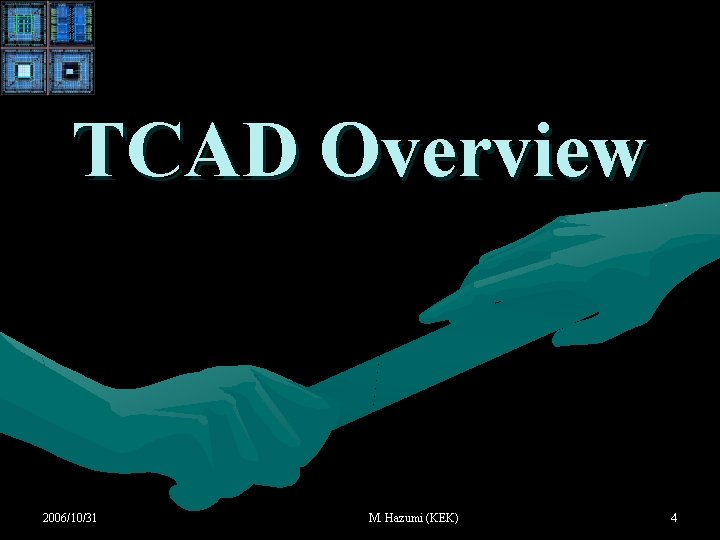 TCAD Overview

2006/10/31

M. Hazumi (KEK)

4